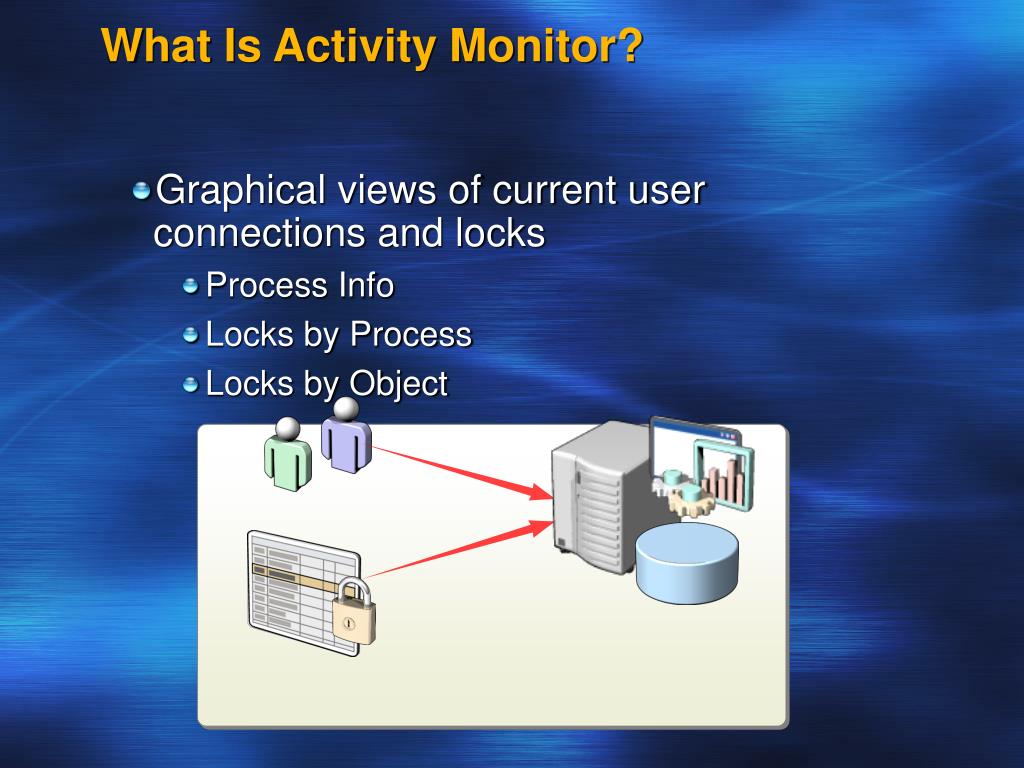 What Is Activity Monitor?

Graphical views of current user connections and locks

Process Info

Locks by Process

Locks by Object